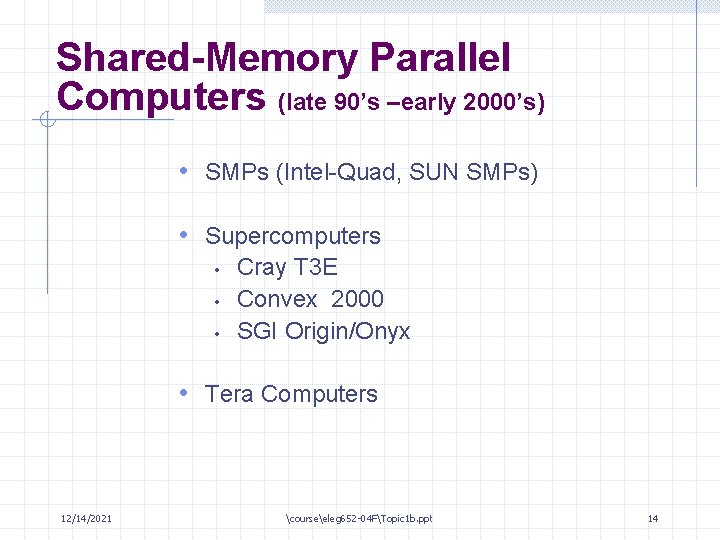 Shared-Memory Parallel Computers (late 90’s –early 2000’s)

• SMPs (Intel-Quad, SUN SMPs)

• Supercomputers
 • Cray T3E
 • Convex 2000
 • SGI Origin/Onyx

• Tera Computers

12/14/2021

\course\eleg652-04F\Topic1b.ppt

14